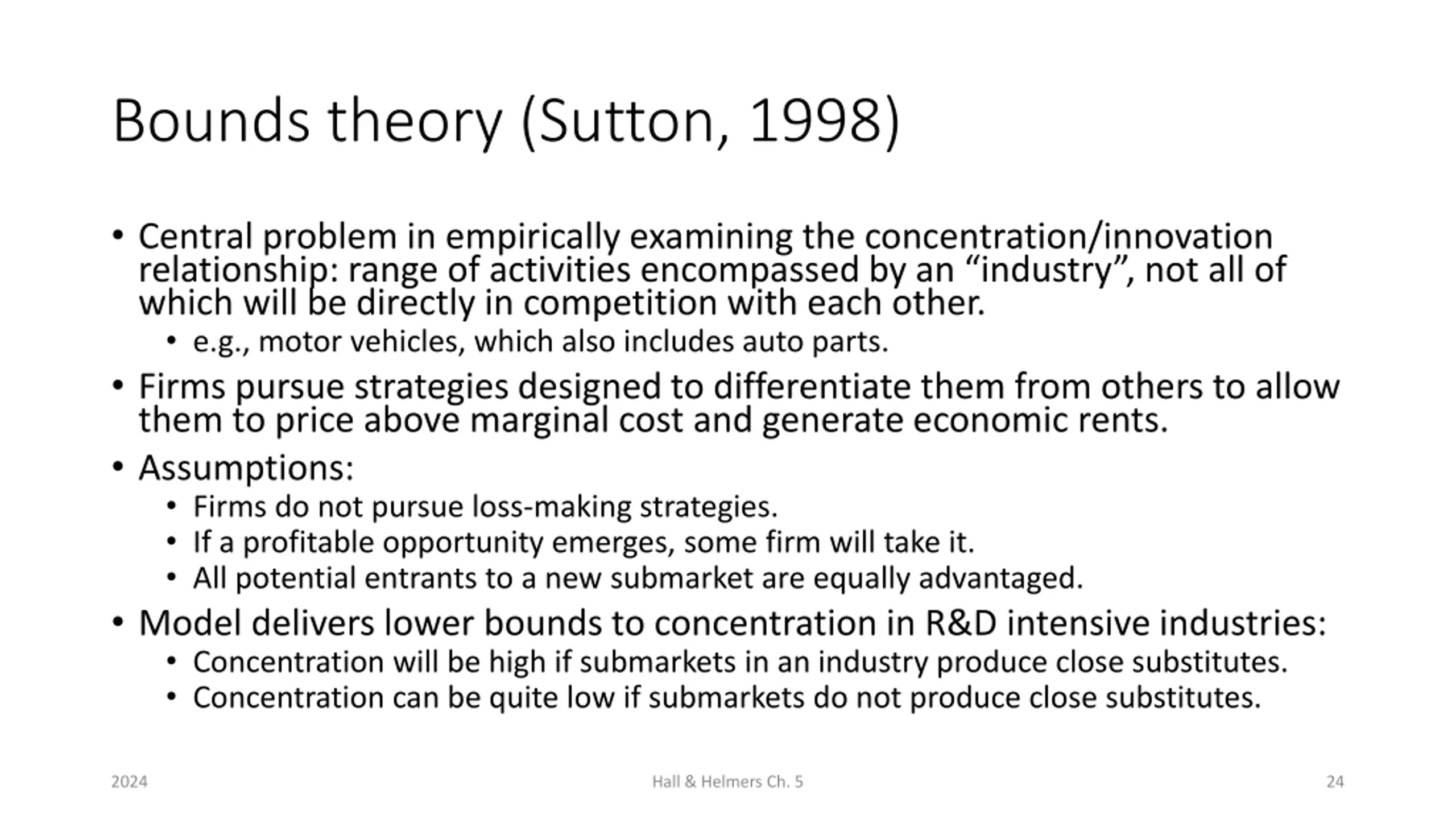 Bounds theory (Sutton, 1998)

• Central problem in empirically examining the concentration/innovation relationship: range of activities encompassed by an “industry”, not all of which will be directly in competition with each other.
  • e.g., motor vehicles, which also includes auto parts.
• Firms pursue strategies designed to differentiate them from others to allow them to price above marginal cost and generate economic rents.
• Assumptions:
  • Firms do not pursue loss-making strategies.
  • If a profitable opportunity emerges, some firm will take it.
  • All potential entrants to a new submarket are equally advantaged.
• Model delivers lower bounds to concentration in R&D intensive industries:
  • Concentration will be high if submarkets in an industry produce close substitutes.
  • Concentration can be quite low if submarkets do not produce close substitutes.

2024

Hall & Helmers Ch. 5

24